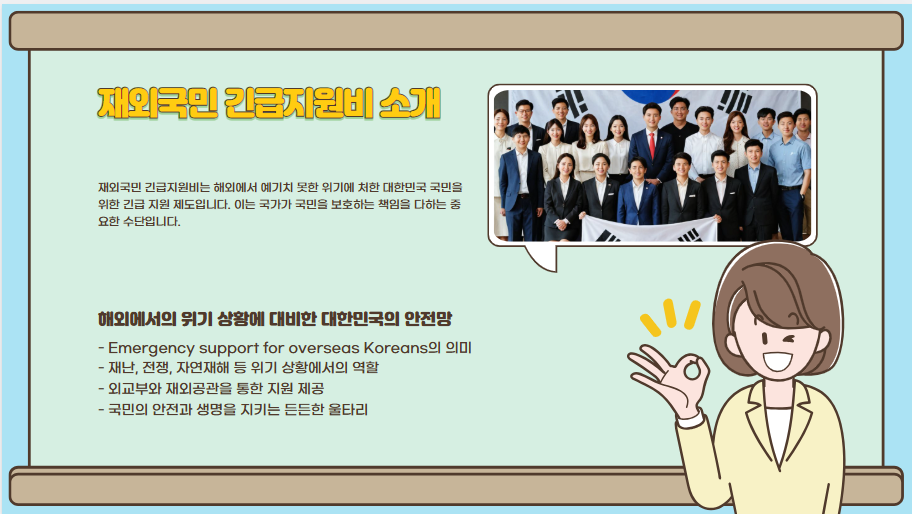 재외국민 긴급지원비 소개

재외국민 긴급지원비는 해외에서 예기치 못한 위기에 처한 대한민국 국민을 위한 긴급 지원 제도입니다. 이는 국가가 국민을 보호하는 책임을 다하는 중요한 수단입니다.

해외에서의 위기 상황에 대비한 대한민국의 안전망

- Emergency support for overseas Koreans의 의미
- 재난, 전쟁, 자연재해 등 위기 상황에서의 역할
- 외교부와 재외공관을 통한 지원 제공
- 국민의 안전과 생명을 지키는 든든한 울타리